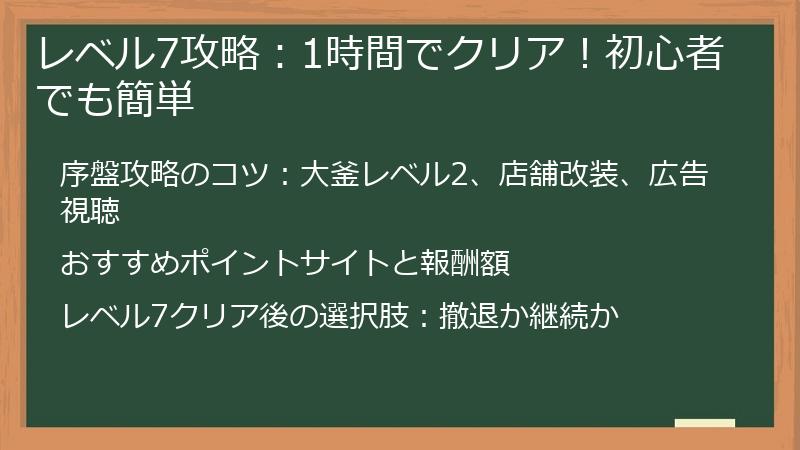 レベル7攻略：1時間でクリア！初心者でも簡単

序盤攻略のコツ：大釜レベル2、店舗改装、広告視聴

おすすめポイントサイトと報酬額

レベル7クリア後の選択肢：撤退か継続か